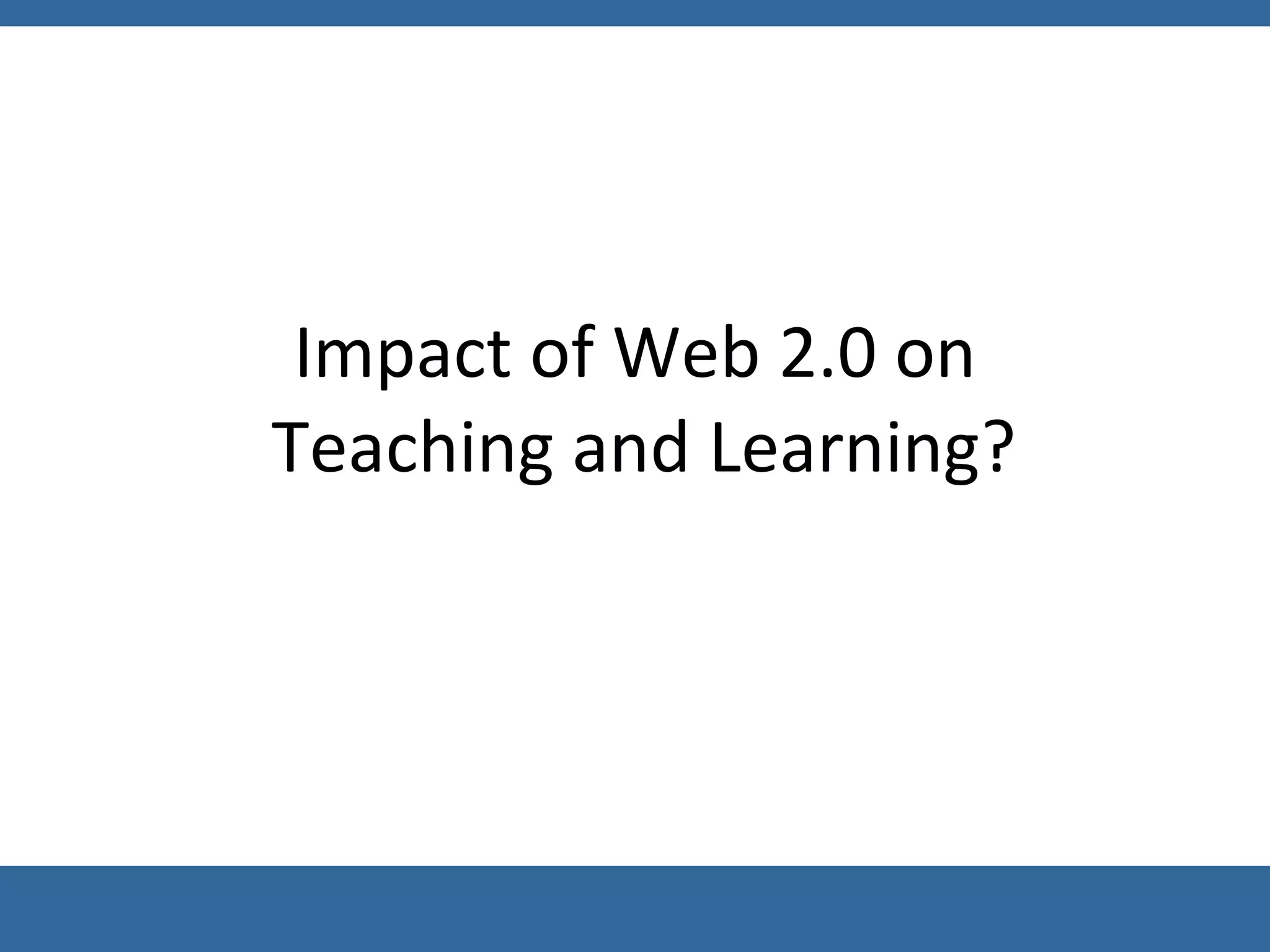 Impact of Web 2.0 on Teaching and Learning?